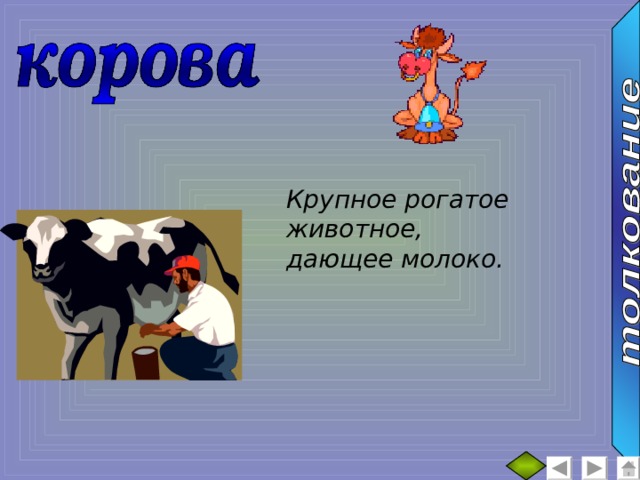 корова

Крупное рогатое животное, дающее молоко.

толкование